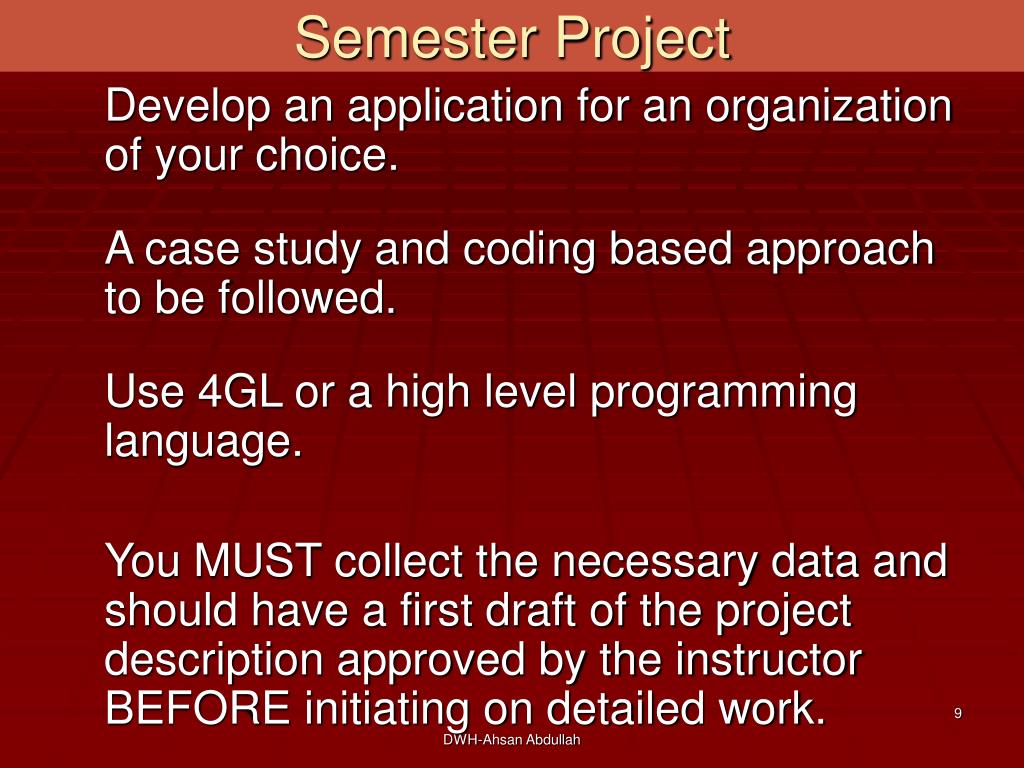 Semester Project

Develop an application for an organization of your choice.

A case study and coding based approach to be followed.

Use 4GL or a high level programming language.

You MUST collect the necessary data and should have a first draft of the project description approved by the instructor BEFORE initiating on detailed work.

9

DWH-Ahsan Abdullah